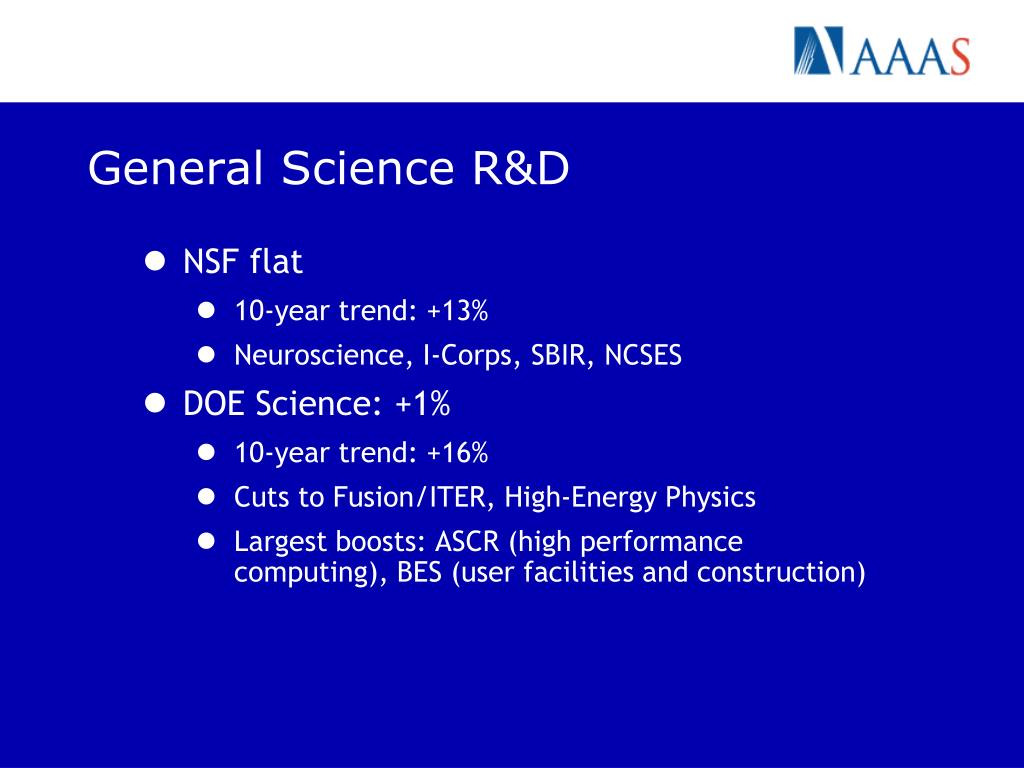 AAAS

General Science R&D

- NSF flat
  - 10-year trend: +13%
  - Neuroscience, I-Corps, SBIR, NCSES
- DOE Science: +1%
  - 10-year trend: +16%
  - Cuts to Fusion/ITER, High-Energy Physics
  - Largest boosts: ASCR (high performance computing), BES (user facilities and construction)